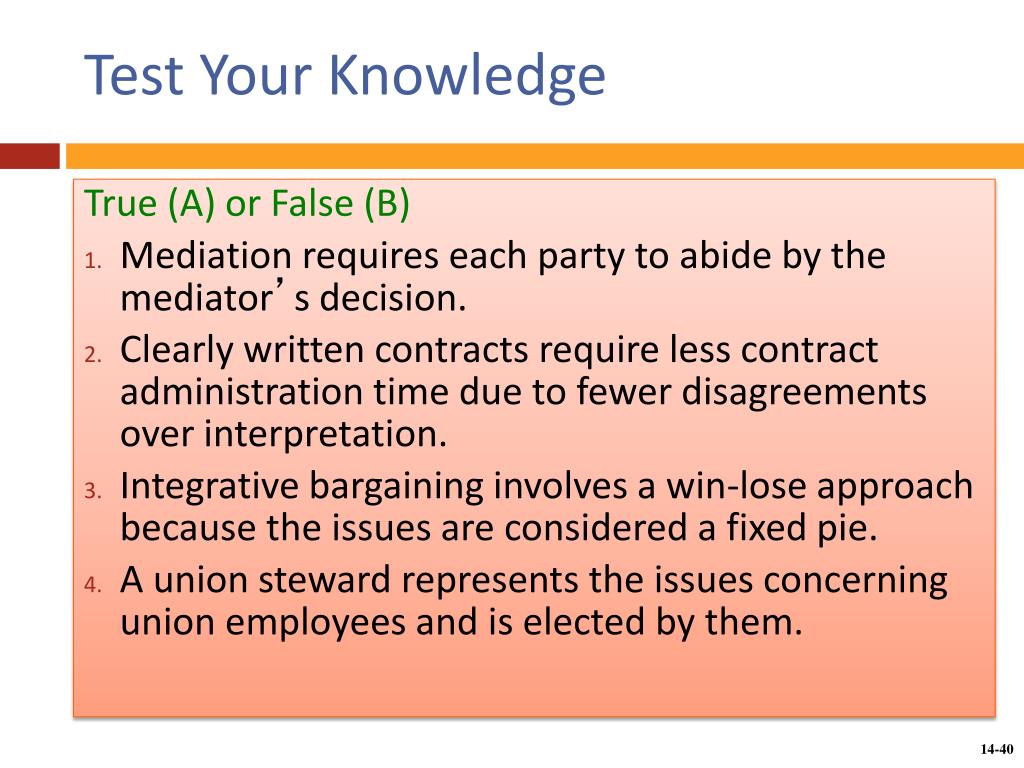 Test Your Knowledge

True (A) or False (B)

1. Mediation requires each party to abide by the mediator’s decision.
2. Clearly written contracts require less contract administration time due to fewer disagreements over interpretation.
3. Integrative bargaining involves a win-lose approach because the issues are considered a fixed pie.
4. A union steward represents the issues concerning union employees and is elected by them.

14-40